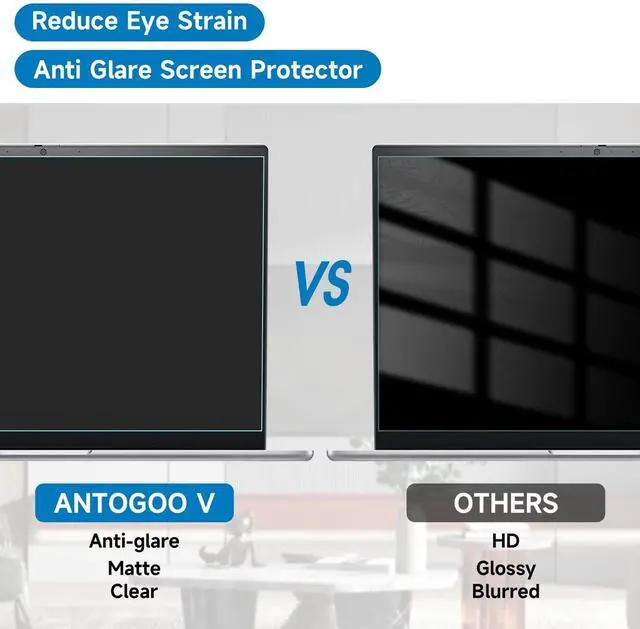 Reduce Eye Strain

Anti Glare Screen Protector

VS

ANTOGOO V

Anti-glare
Matte
Clear

OTHERS

HD
Glossy
Blurred